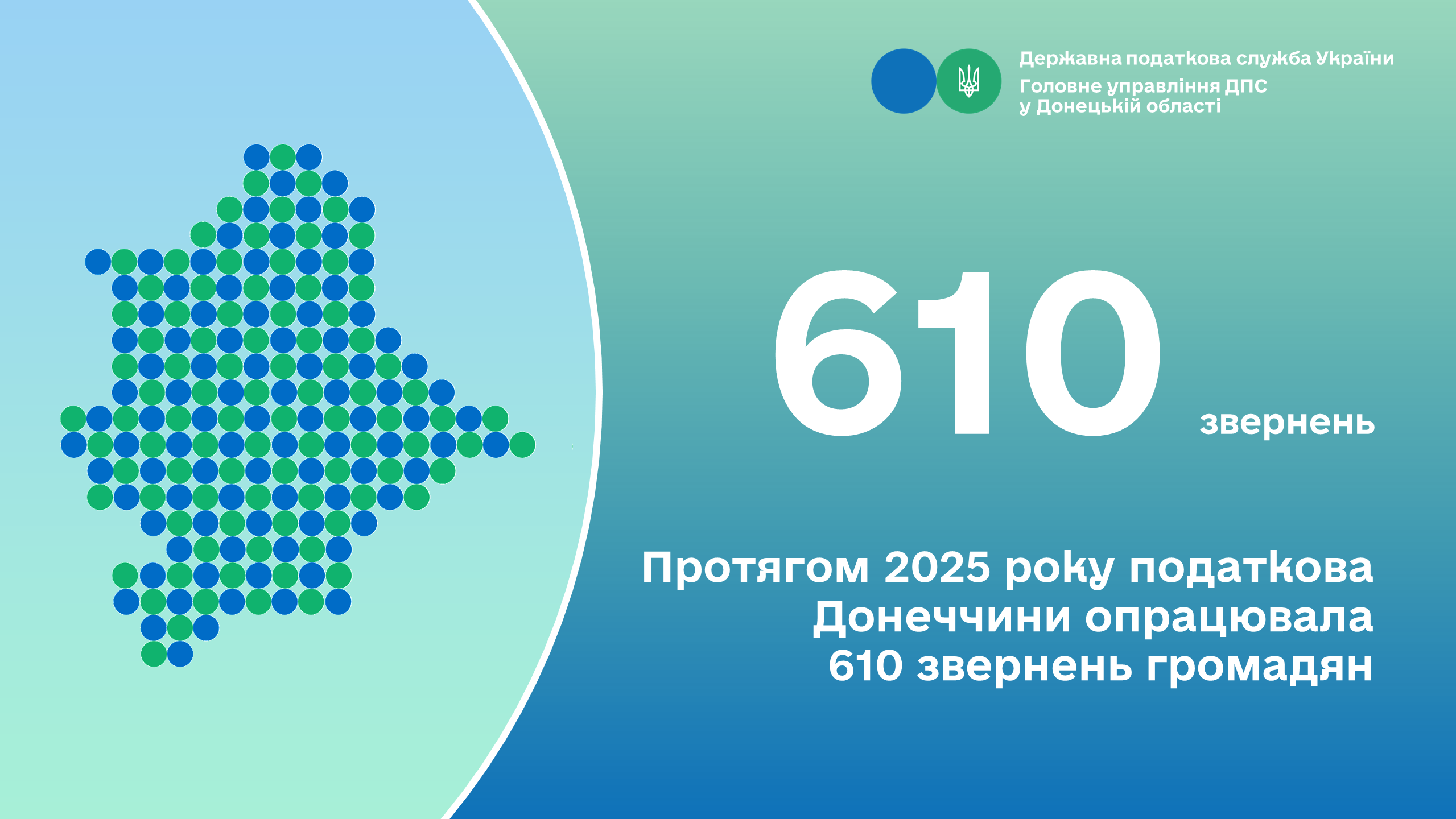 Державна податкова служба України
Головне управління ДПС
у Донецькій області

610
звернень

Протягом 2025 року податкова Донеччини опрацювала 610 звернень громадян